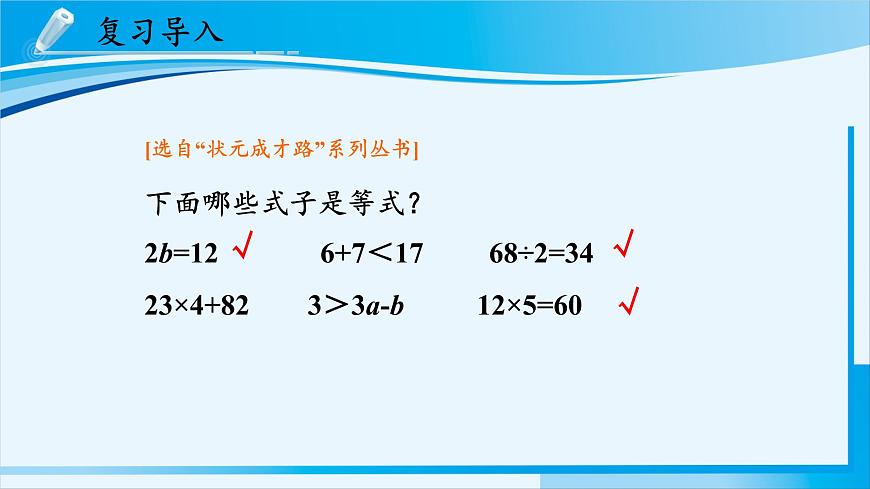 复习导入

[选自“状元成才路”系列丛书]

下面哪些式子是等式？

$2b=12$ √　$6+7<17$　$68\div2=34$ √

$23\times4+82$　$3>3a-b$　$12\times5=60$ √